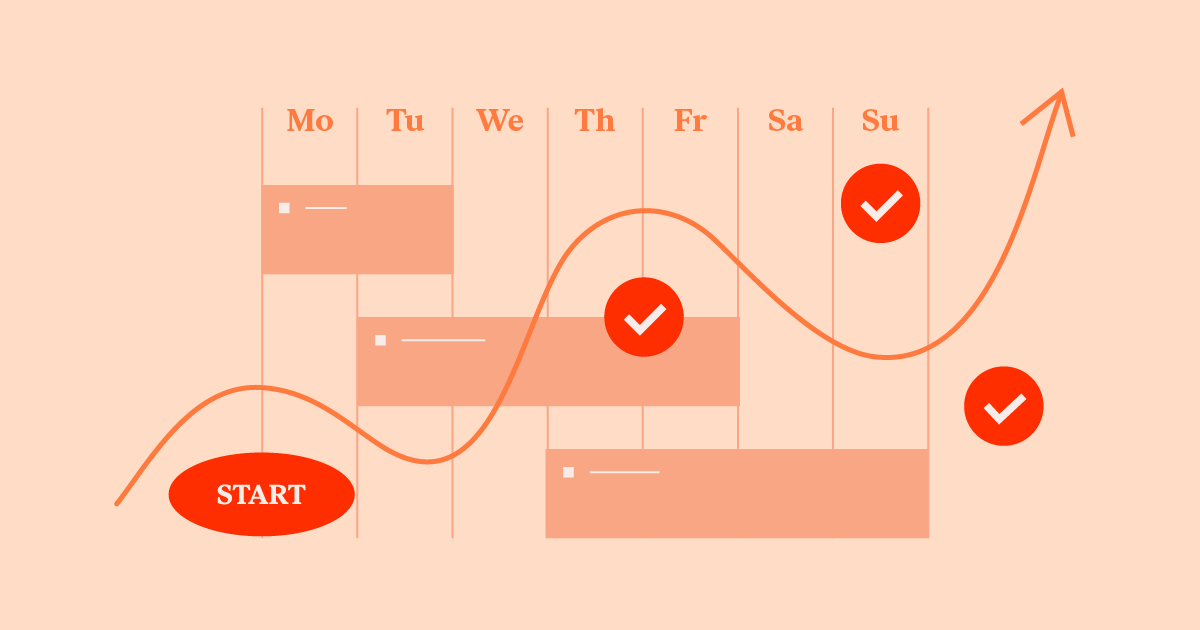 Mo Tu We Th Fr Sa Su

START